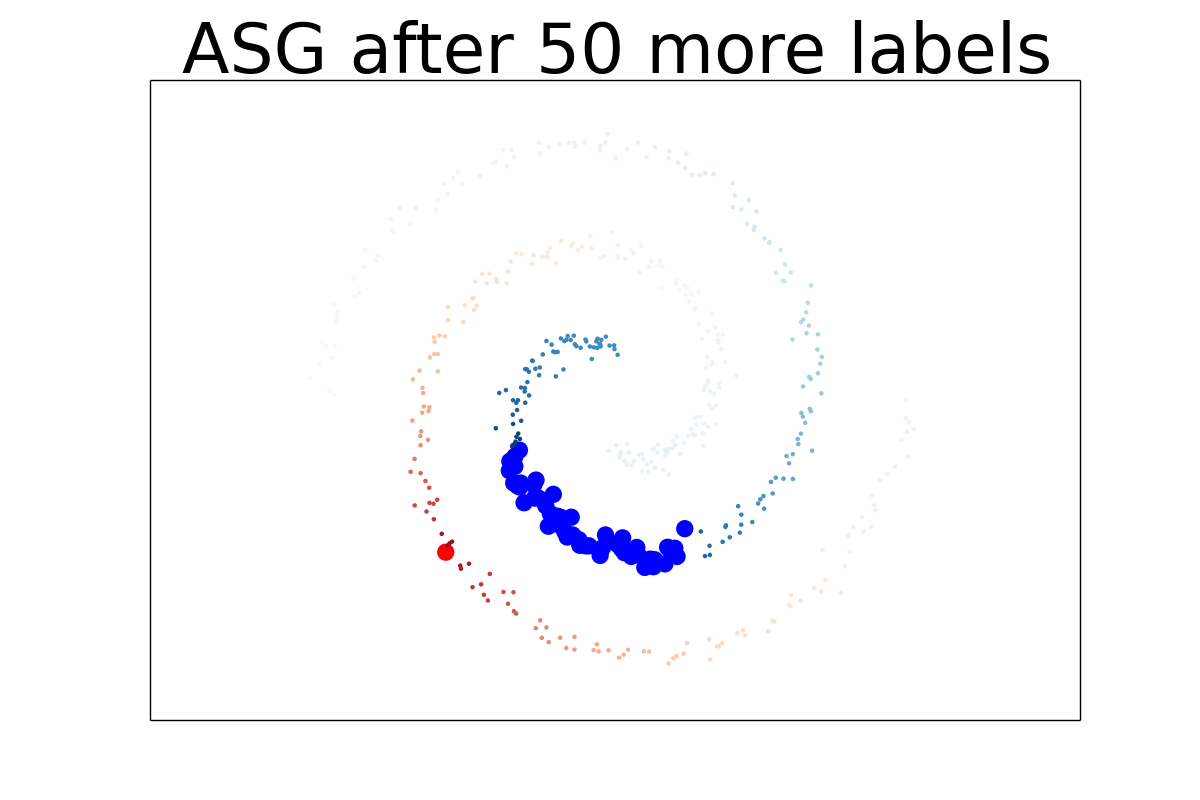 ASG after 50 more labels